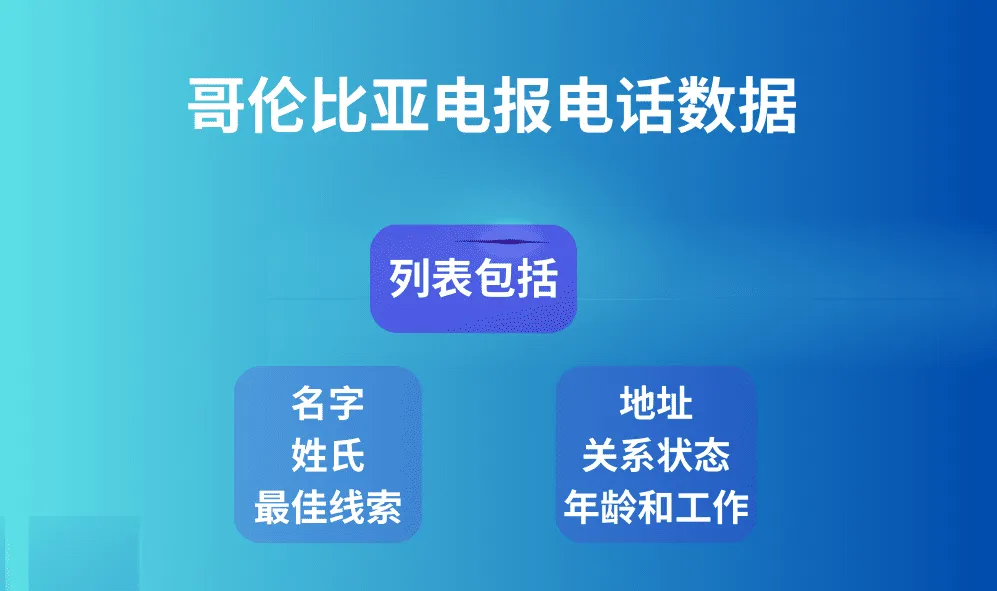 哥伦比亚电报电话数据

列表包括

名字
姓氏
最佳线索

地址
关系状态
年龄和工作